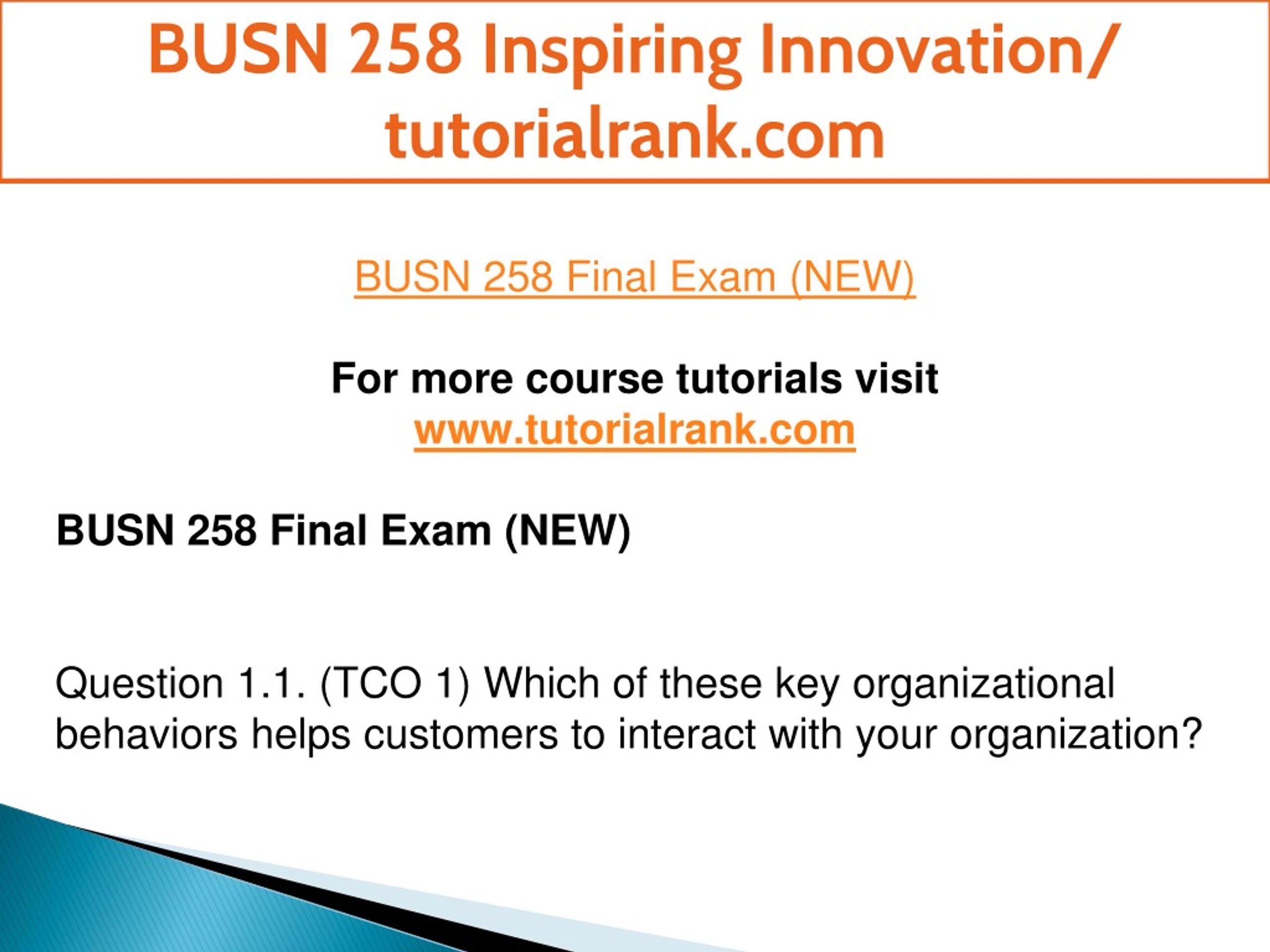 BUSN 258 Inspiring Innovation/ tutorialrank.com

BUSN 258 Final Exam (NEW)

For more course tutorials visit
www.tutorialrank.com

BUSN 258 Final Exam (NEW)

Question 1.1. (TCO 1) Which of these key organizational behaviors helps customers to interact with your organization?